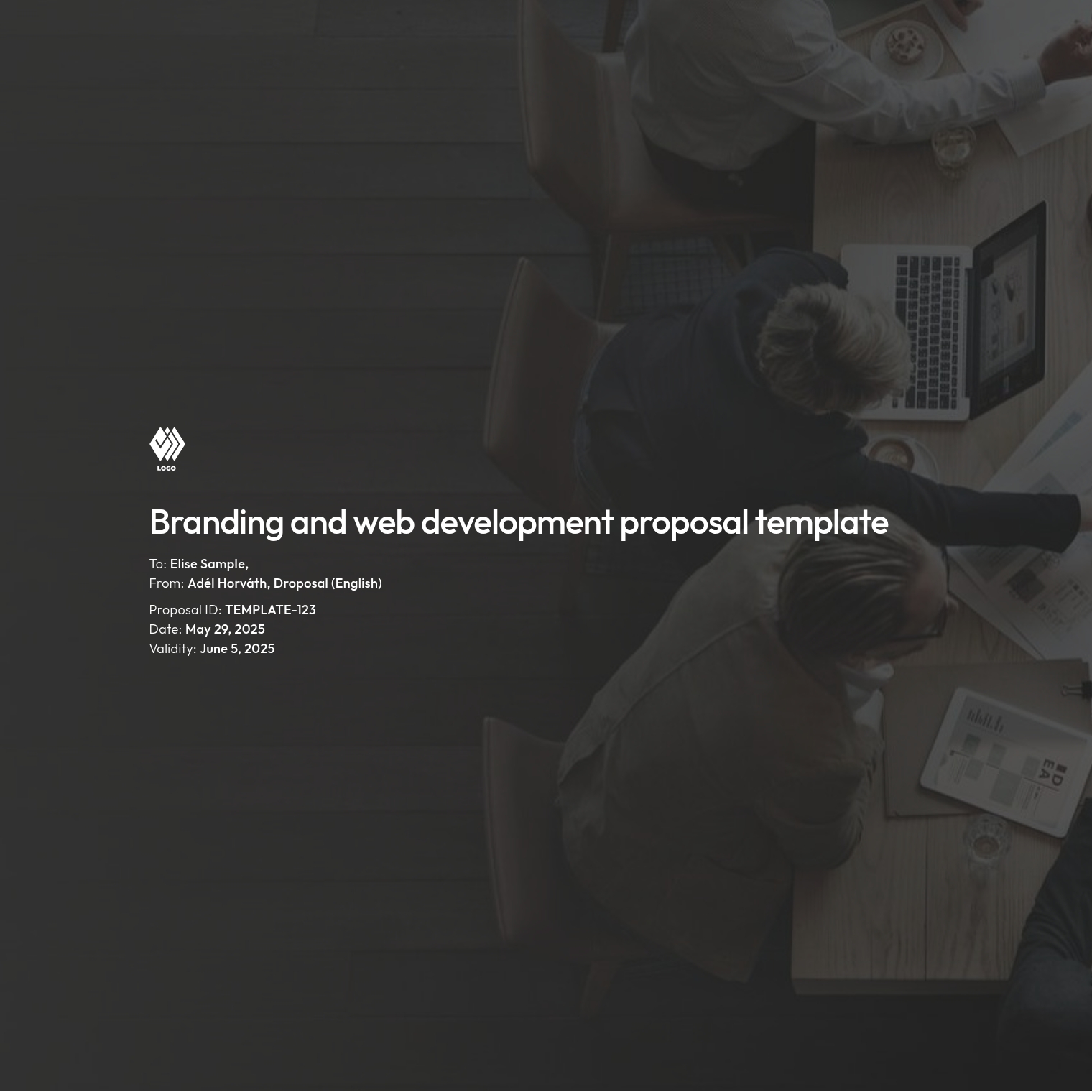 LOGO

Branding and web development proposal template

To: Elise Sample,
From: Adél Horváth, Droposal (English)

Proposal ID: TEMPLATE-123
Date: May 29, 2025
Validity: June 5, 2025

IDEA